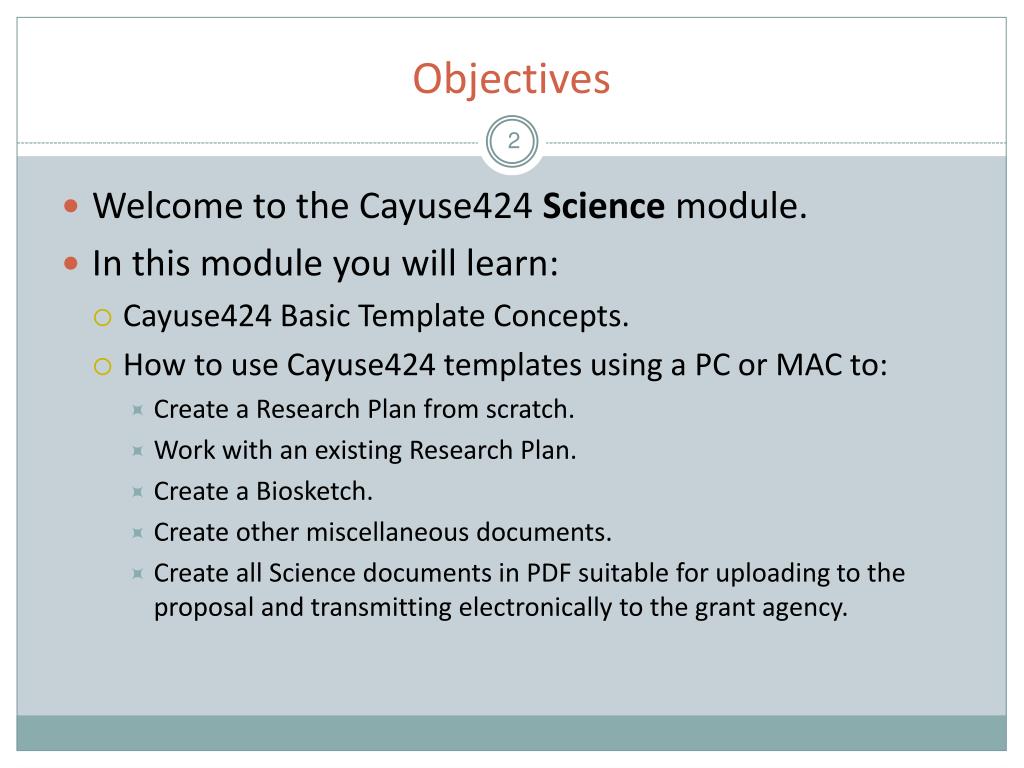 Objectives

2

Welcome to the Cayuse424 Science module.

In this module you will learn:

Cayuse424 Basic Template Concepts.

How to use Cayuse424 templates using a PC or MAC to:

Create a Research Plan from scratch.

Work with an existing Research Plan.

Create a Biosketch.

Create other miscellaneous documents.

Create all Science documents in PDF suitable for uploading to the proposal and transmitting electronically to the grant agency.